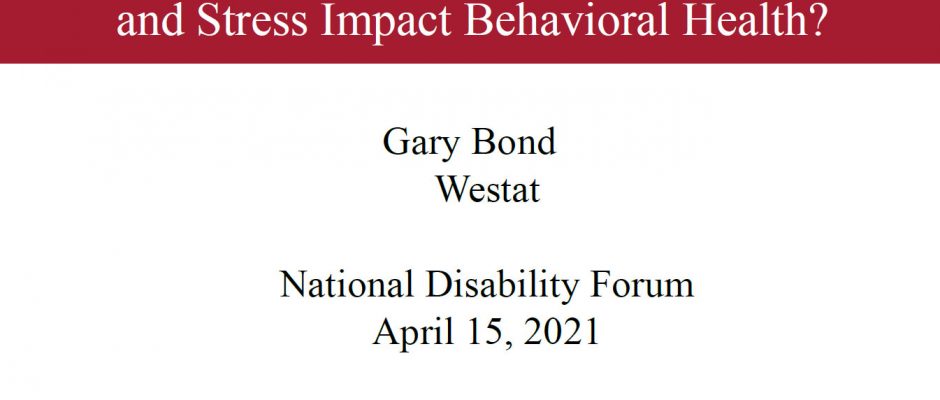 and Stress Impact Behavioral Health?

Gary Bond
Westat

National Disability Forum
April 15, 2021